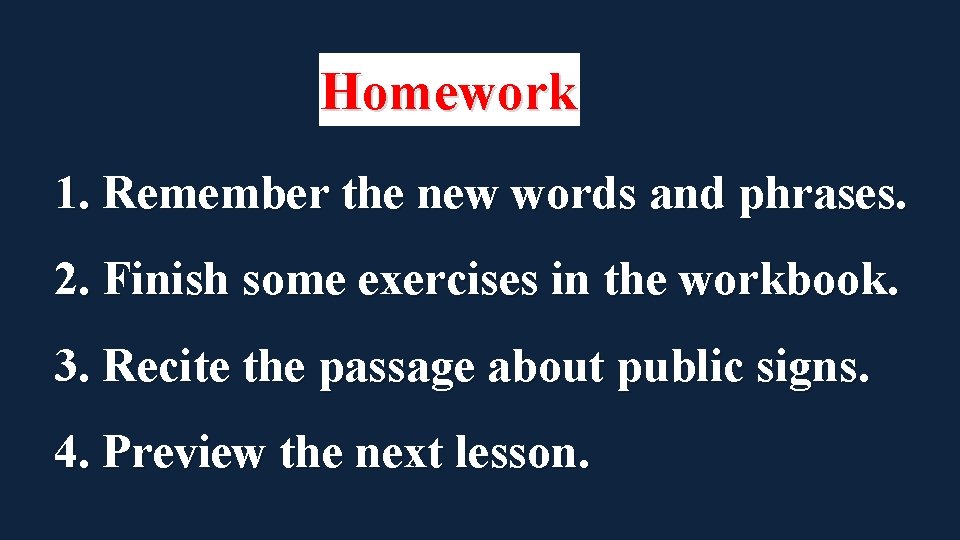 Homework

1. Remember the new words and phrases.

2. Finish some exercises in the workbook.

3. Recite the passage about public signs.

4. Preview the next lesson.